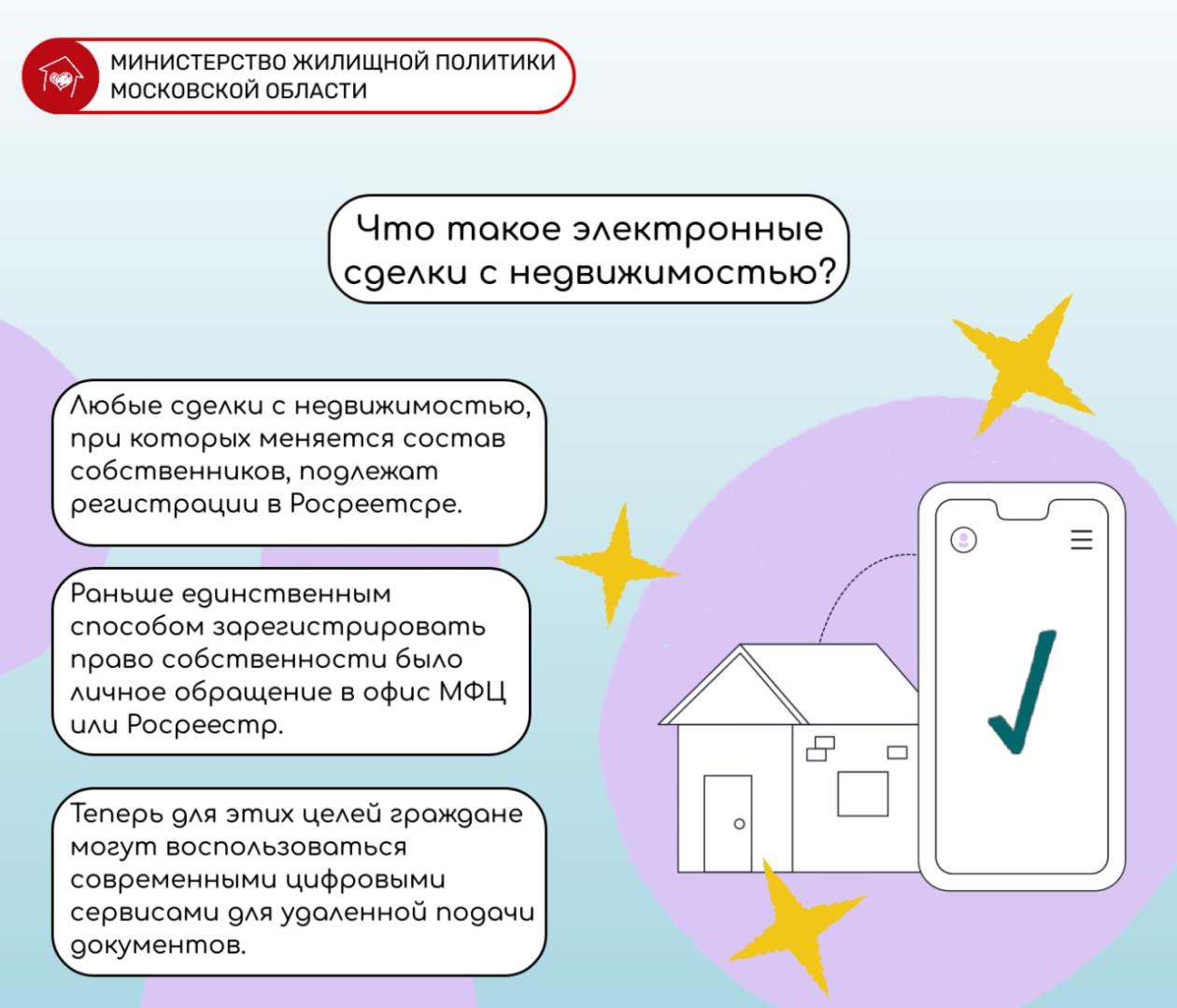 МИНИСТЕРСТВО ЖИЛИЩНОЙ ПОЛИТИКИ МОСКОВСКОЙ ОБЛАСТИ

Что такое электронные сделки с недвижимостью?

Любые сделки с недвижимостью, при которых меняется состав собственников, подлежат регистрации в Росреетсре.

Раньше единственным способом зарегистрировать право собственности было личное обращение в офис МФЦ или Росреестр.

Теперь для этих целей граждане могут воспользоваться современными цифровыми сервисами для удаленной подачи документов.